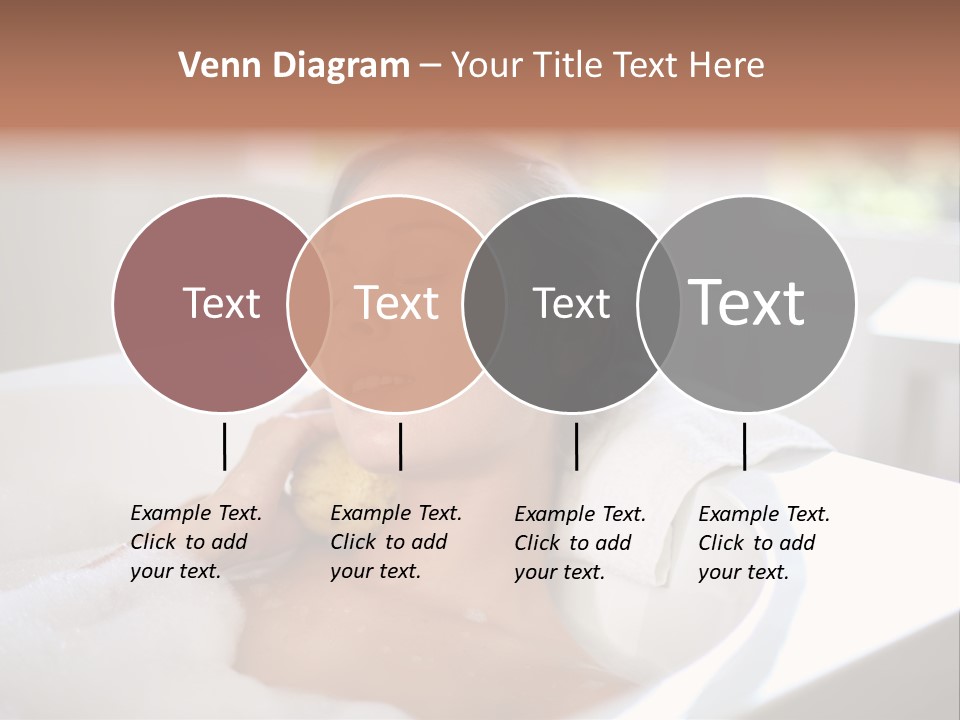 Venn Diagram – Your Title Text Here

Text

Text

Text

Text

Example Text. Click to add your text.

Example Text. Click to add your text.

Example Text. Click to add your text.

Example Text. Click to add your text.